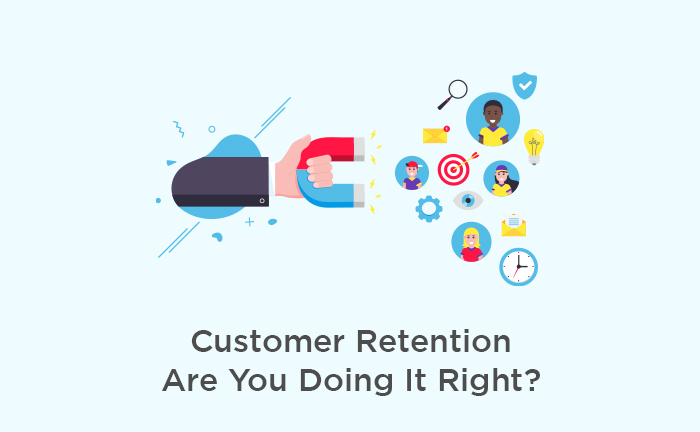 Customer Retention
Are You Doing It Right?